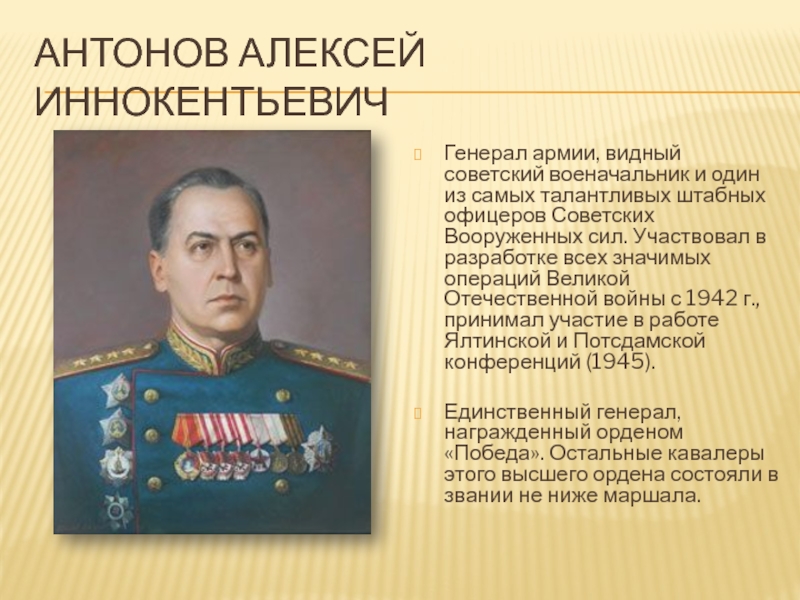 АНТОНОВ АЛЕКСЕЙ ИННОКЕНТЬЕВИЧ

Генерал армии, видный советский военачальник и один из самых талантливых штабных офицеров Советских Вооруженных сил. Участвовал в разработке всех значимых операций Великой Отечественной войны с 1942 г., принимал участие в работе Ялтинской и Потсдамской конференций (1945).

Единственный генерал, награжденный орденом «Победа». Остальные кавалеры этого высшего ордена состояли в звании не ниже маршала.